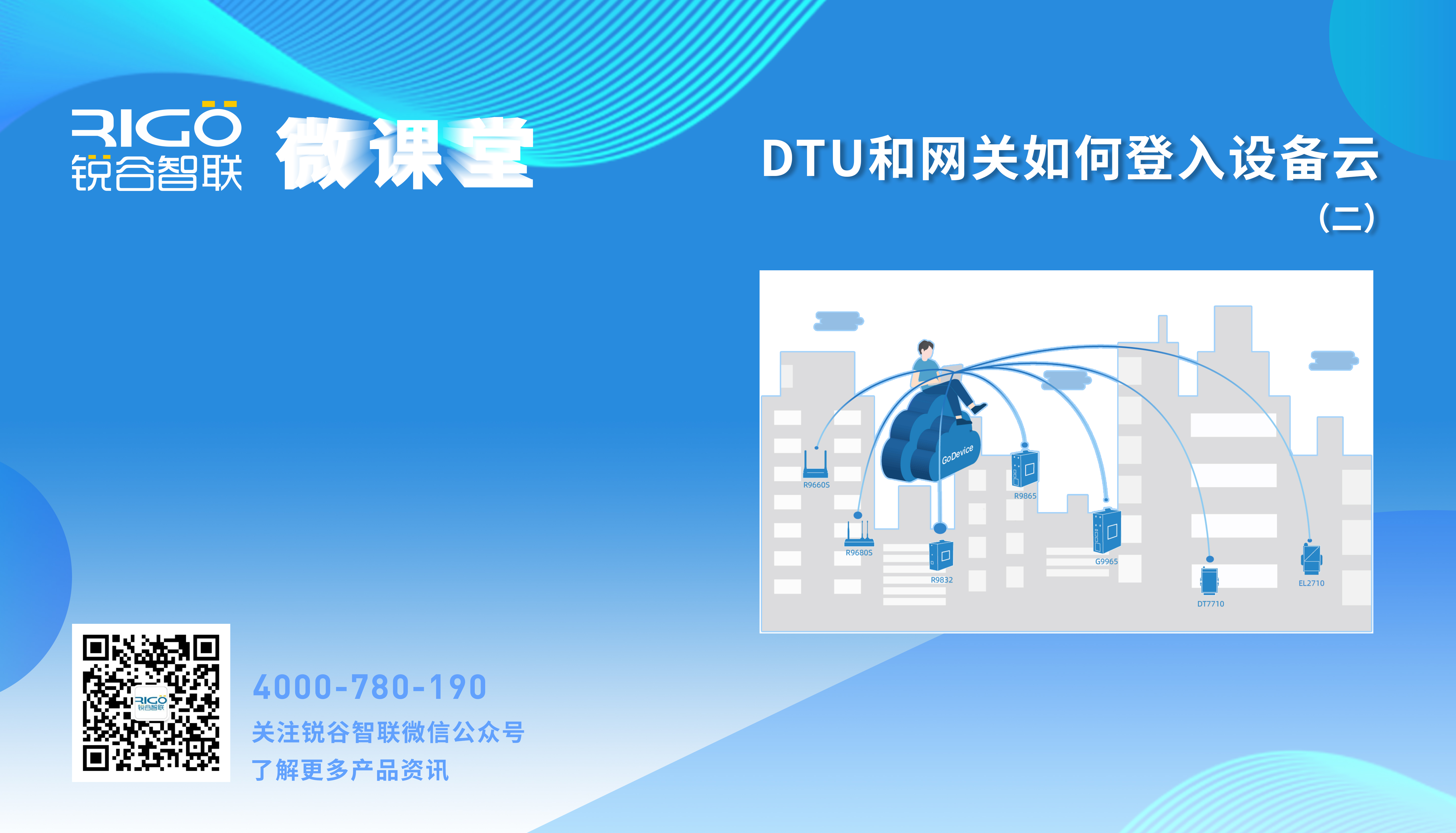 RIGO
锐谷智联
微课堂

DTU和网关如何登入设备云
（二）

GoDevice
R9660S
R9680S
R9832
R9865
G9965
DT7710
EL2710

RIGO
锐谷智联

4000-780-190
关注锐谷智联微信公众号
了解更多产品资讯